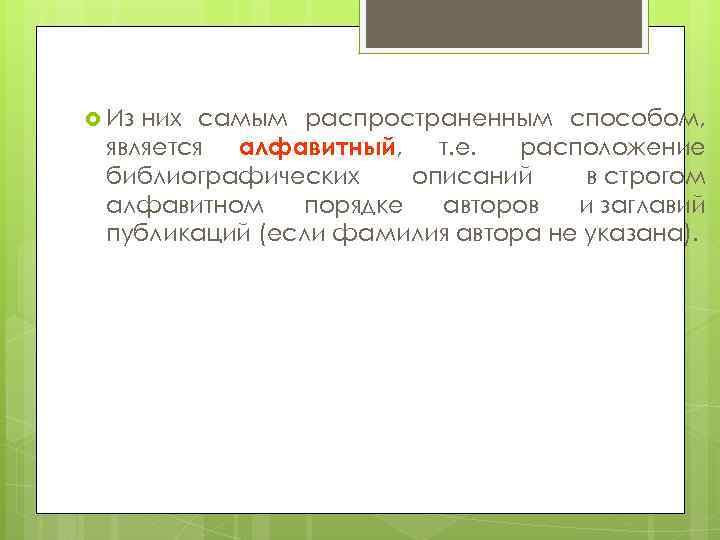 Из них самым распространенным способом, является алфавитный, т.е. расположение библиографических описаний в строгом алфавитном порядке авторов и заглавий публикаций (если фамилия автора не указана).